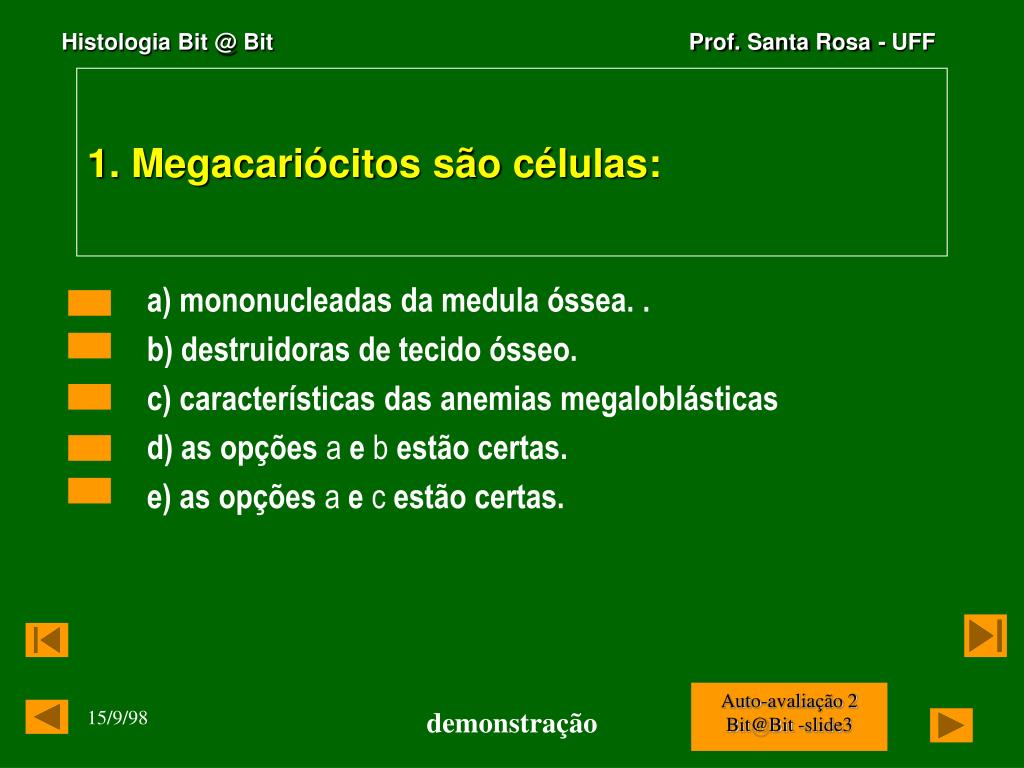 Histologia Bit @ Bit

Prof. Santa Rosa - UFF

1. Megacariócitos são células:

a) mononucleadas da medula óssea. .

b) destruidoras de tecido ósseo.

c) características das anemias megaloblásticas

d) as opções a e b estão certas.

e) as opções a e c estão certas.

15/9/98

demonstração

Auto-avaliação 2
Bit@Bit -slide3